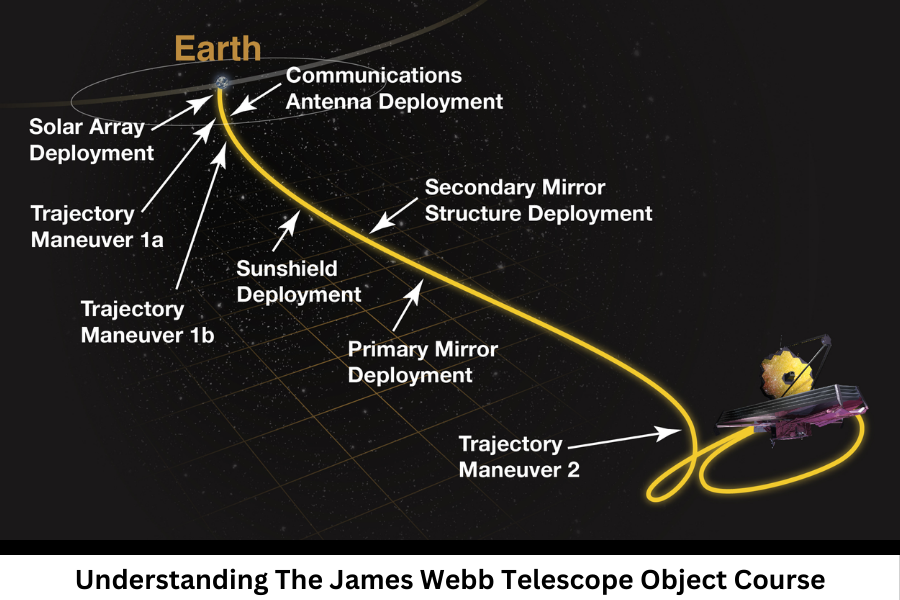 Earth

Communications Antenna Deployment

Solar Array Deployment

Trajectory Maneuver 1a

Trajectory Maneuver 1b

Secondary Mirror Structure Deployment

Sunshield Deployment

Primary Mirror Deployment

Trajectory Maneuver 2

Understanding The James Webb Telescope Object Course